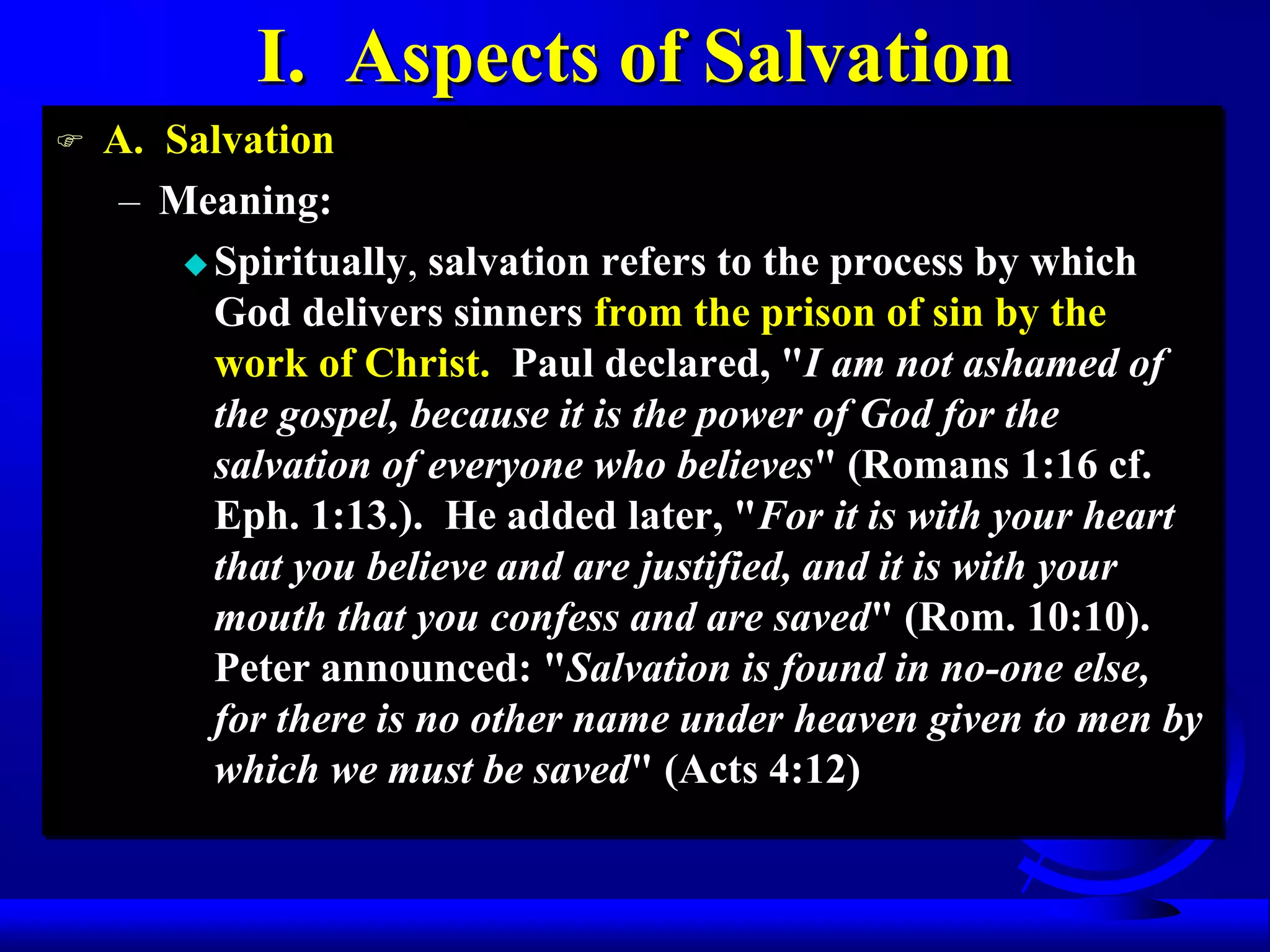 I. Aspects of Salvation

A. Salvation

– Meaning:

Spiritually, salvation refers to the process by which God delivers sinners from the prison of sin by the work of Christ. Paul declared, "I am not ashamed of the gospel, because it is the power of God for the salvation of everyone who believes" (Romans 1:16 cf. Eph. 1:13.). He added later, "For it is with your heart that you believe and are justified, and it is with your mouth that you confess and are saved" (Rom. 10:10). Peter announced: "Salvation is found in no-one else, for there is no other name under heaven given to men by which we must be saved" (Acts 4:12)